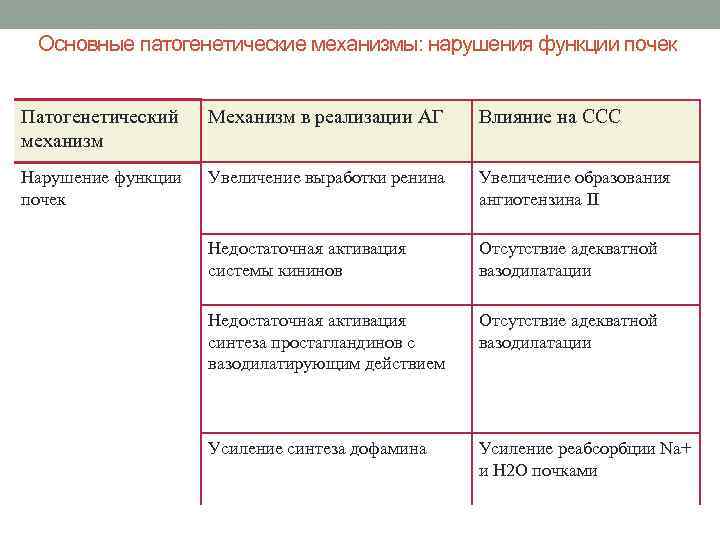 Основные патогенетические механизмы: нарушения функции почек

| Патогенетический механизм | Механизм в реализации АГ | Влияние на ССС |
|---|---|---|
| Нарушение функции почек | Увеличение выработки ренина | Увеличение образования ангиотензина II |
| | Недостаточная активация системы кининов | Отсутствие адекватной вазодилатации |
| | Недостаточная активация синтеза простагландинов с вазодилатирующим действием | Отсутствие адекватной вазодилатации |
| | Усиление синтеза дофамина | Усиление реабсорбции Na+ и H2O почками |